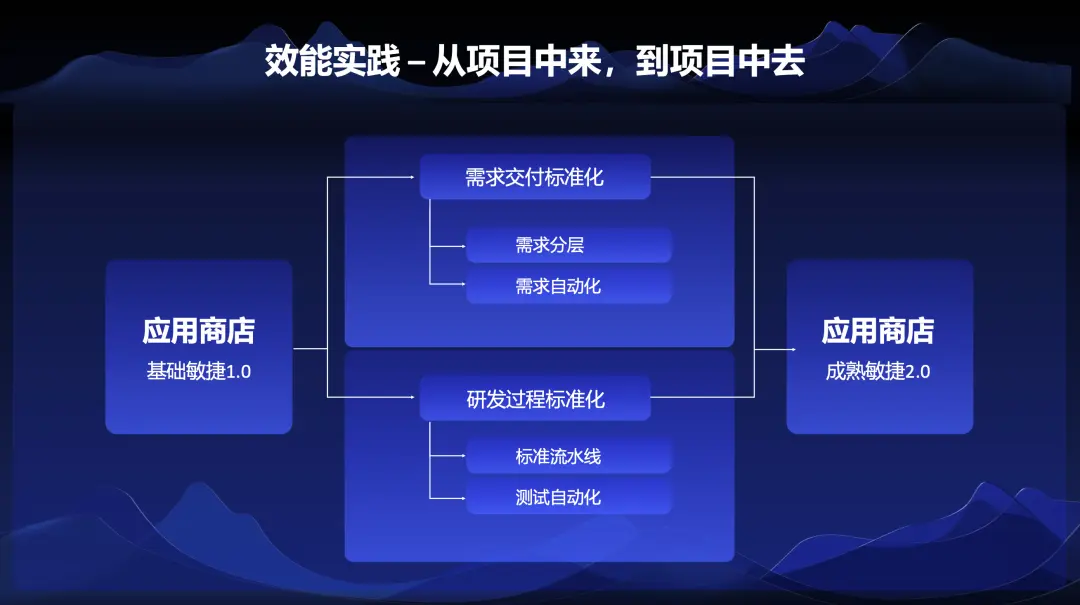 效能实践 – 从项目中来，到项目中去

应用商店
基础敏捷1.0

需求交付标准化

需求分层

需求自动化

研发过程标准化

标准流水线

测试自动化

应用商店
成熟敏捷2.0